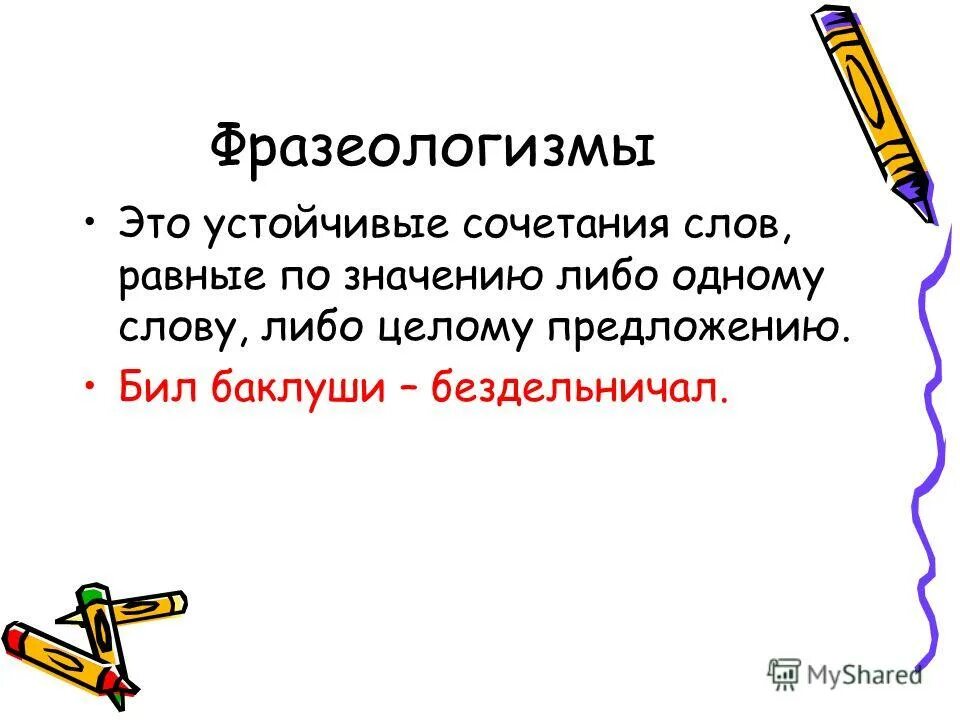 Фразеологизмы

• Это устойчивые сочетания слов, равные по значению либо одному слову, либо целому предложению.

• Бил баклуши – бездельничал.

MyShared